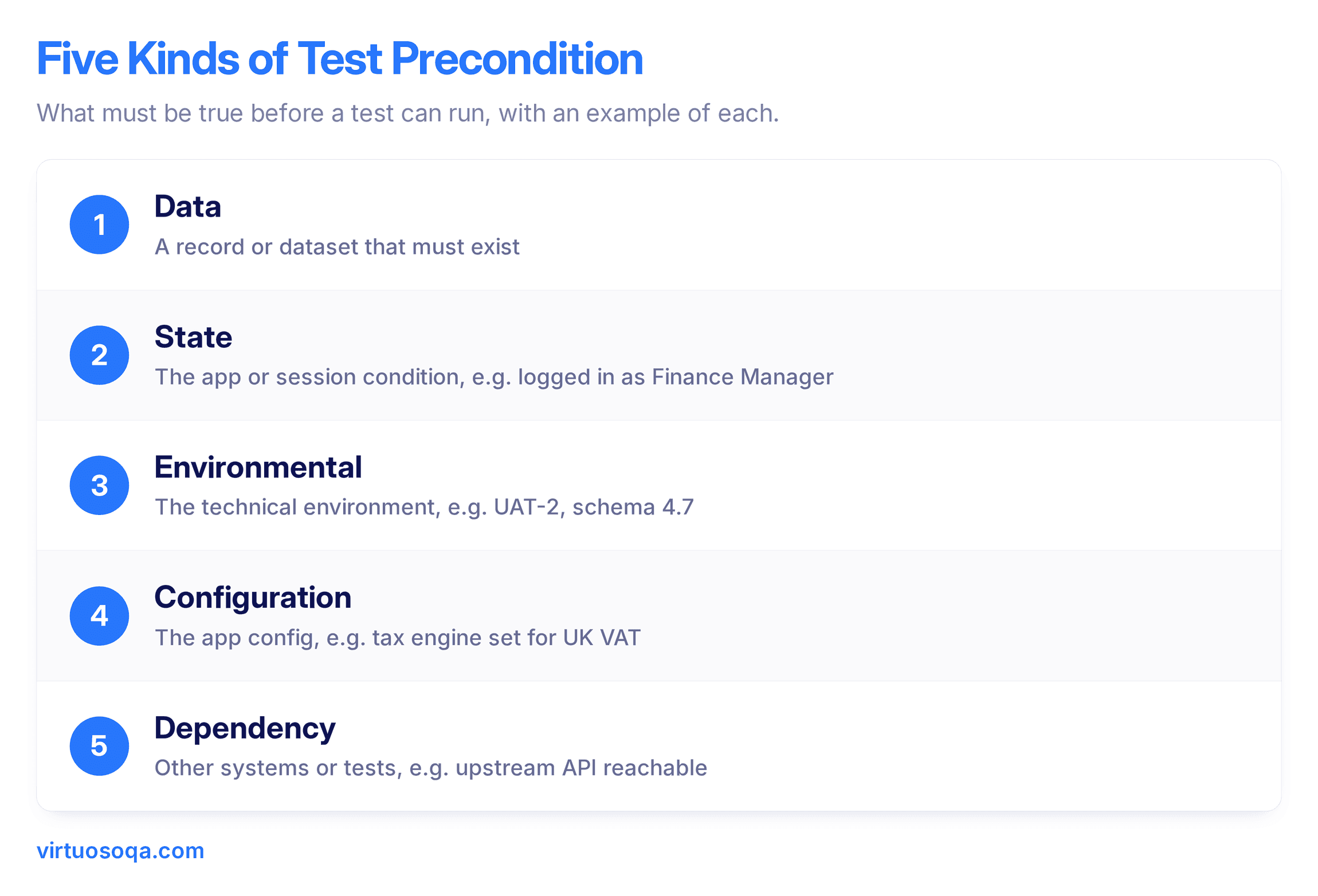 Five Kinds of Test Precondition

What must be true before a test can run, with an example of each.

1
Data
A record or dataset that must exist

2
State
The app or session condition, e.g. logged in as Finance Manager

3
Environmental
The technical environment, e.g. UAT-2, schema 4.7

4
Configuration
The app config, e.g. tax engine set for UK VAT

5
Dependency
Other systems or tests, e.g. upstream API reachable

virtuosoqa.com